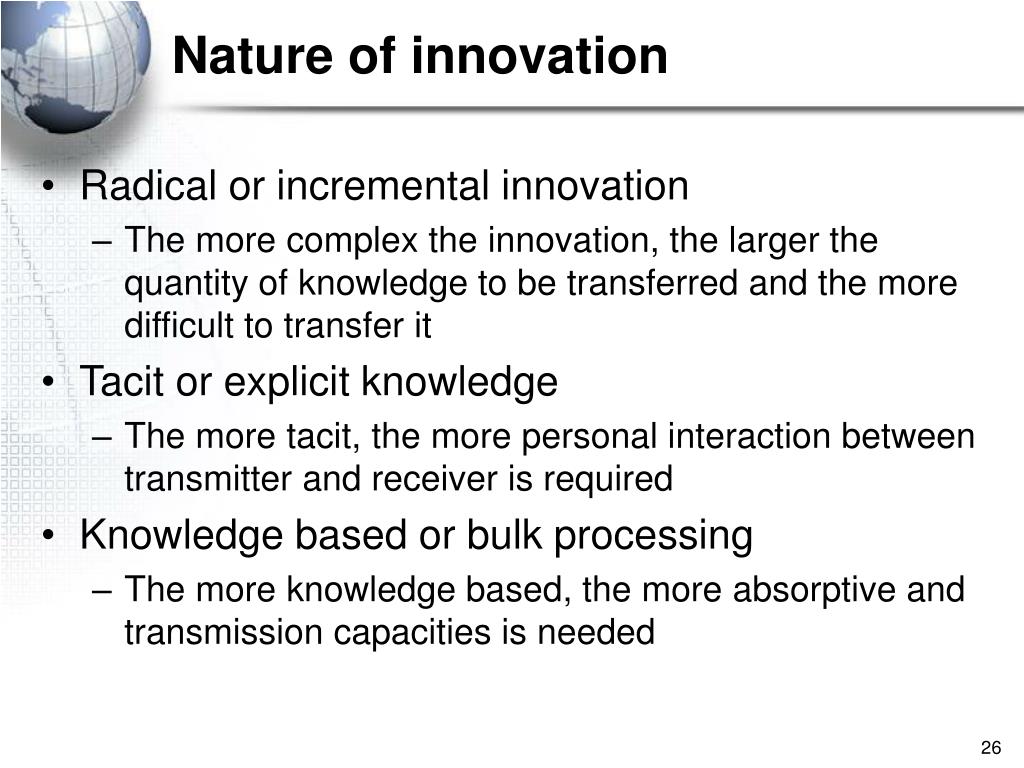 Nature of innovation

• Radical or incremental innovation
– The more complex the innovation, the larger the quantity of knowledge to be transferred and the more difficult to transfer it
• Tacit or explicit knowledge
– The more tacit, the more personal interaction between transmitter and receiver is required
• Knowledge based or bulk processing
– The more knowledge based, the more absorptive and transmission capacities is needed

26